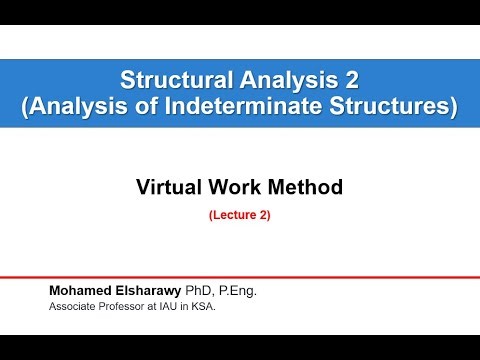 Structural Analysis 2
(Analysis of Indeterminate Structures)

Virtual Work Method

(Lecture 2)

Mohamed Elsharawy PhD, P.Eng.
Associate Professor at IAU in KSA.